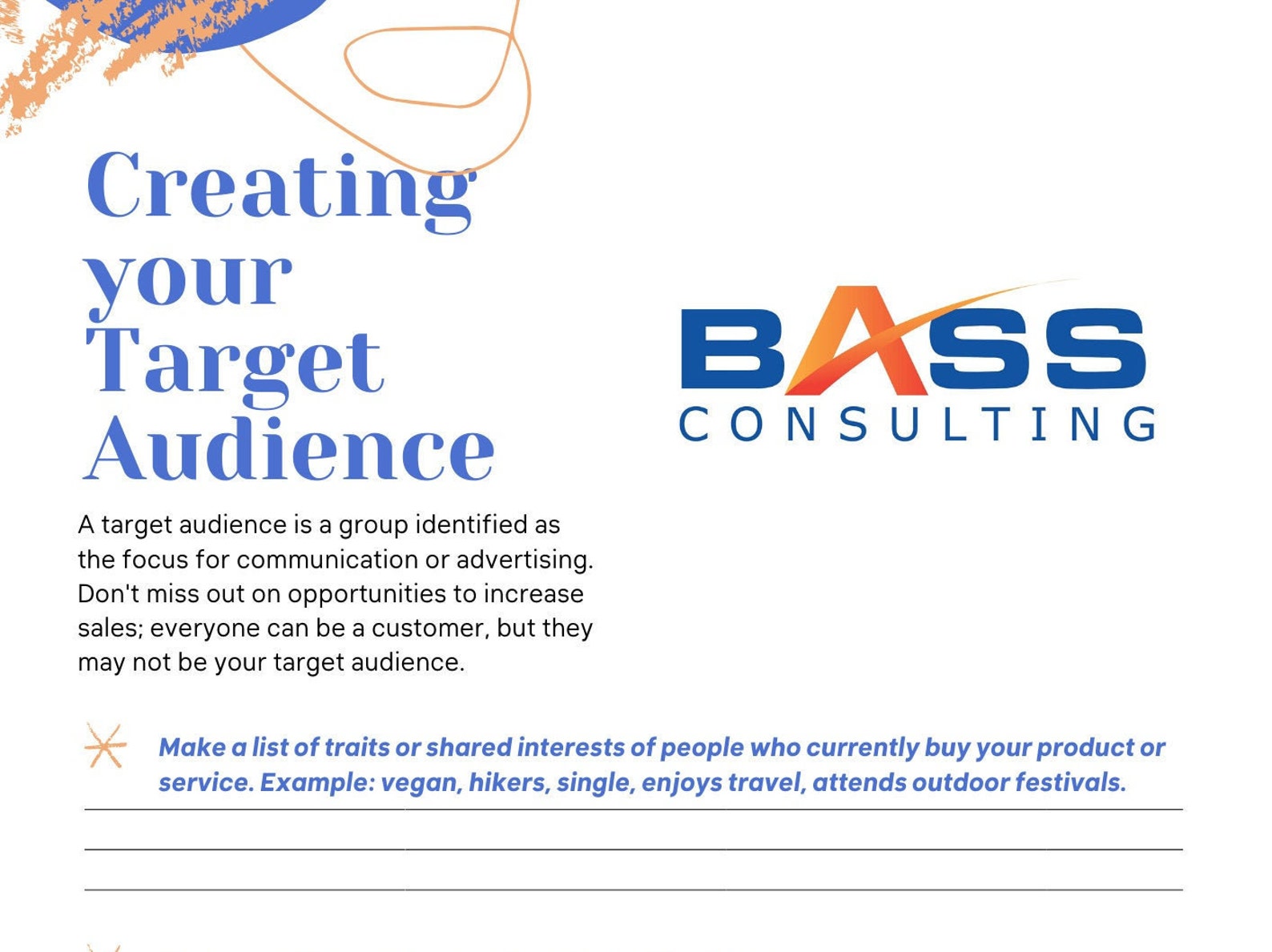 Creating your Target Audience

BASS
CONSULTING

A target audience is a group identified as the focus for communication or advertising. Don't miss out on opportunities to increase sales; everyone can be a customer, but they may not be your target audience.

Make a list of traits or shared interests of people who currently buy your product or service. Example: vegan, hikers, single, enjoys travel, attends outdoor festivals.